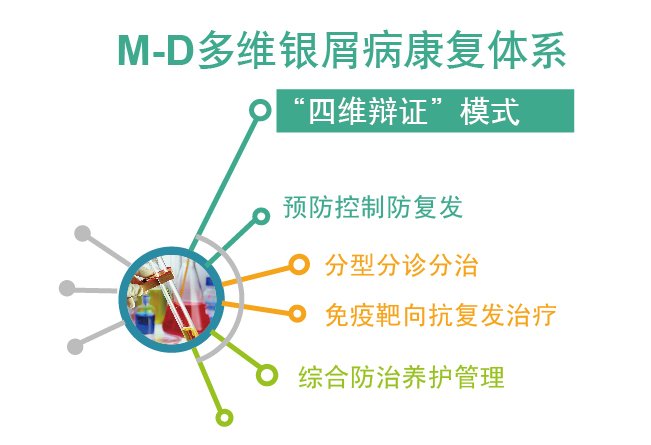 M-D多维银屑病康复体系

“四维辩证”模式

预防控制防复发

分型分诊分治

免疫靶向抗复发治疗

综合防治养护管理